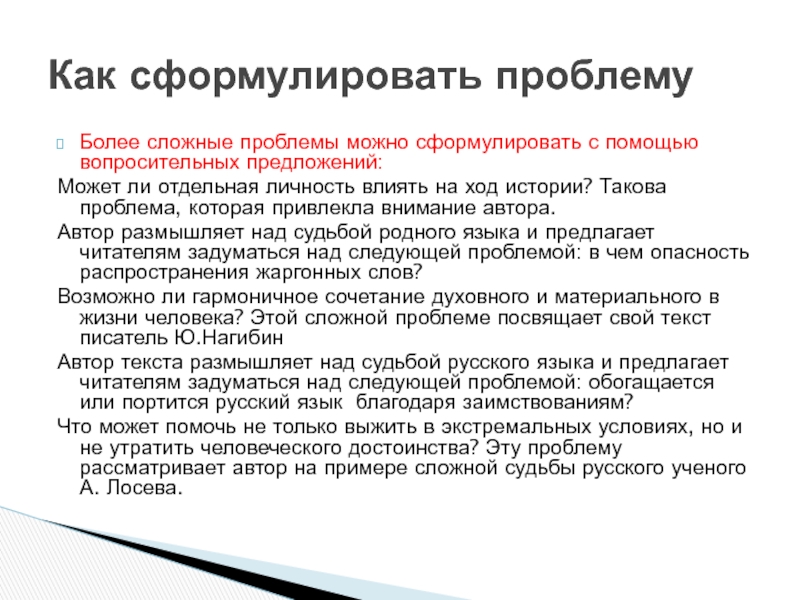 Как сформулировать проблему

Более сложные проблемы можно сформулировать с помощью вопросительных предложений:

Может ли отдельная личность влиять на ход истории? Такова проблема, которая привлекла внимание автора.

Автор размышляет над судьбой родного языка и предлагает читателям задуматься над следующей проблемой: в чем опасность распространения жаргонных слов?

Возможно ли гармоничное сочетание духовного и материального в жизни человека? Этой сложной проблеме посвящает свой текст писатель Ю.Нагибин

Автор текста размышляет над судьбой русского языка и предлагает читателям задуматься над следующей проблемой: обогащается или портится русский язык благодаря заимствованиям?

Что может помочь не только выжить в экстремальных условиях, но и не утратить человеческого достоинства? Эту проблему рассматривает автор на примере сложной судьбы русского ученого А. Лосева.